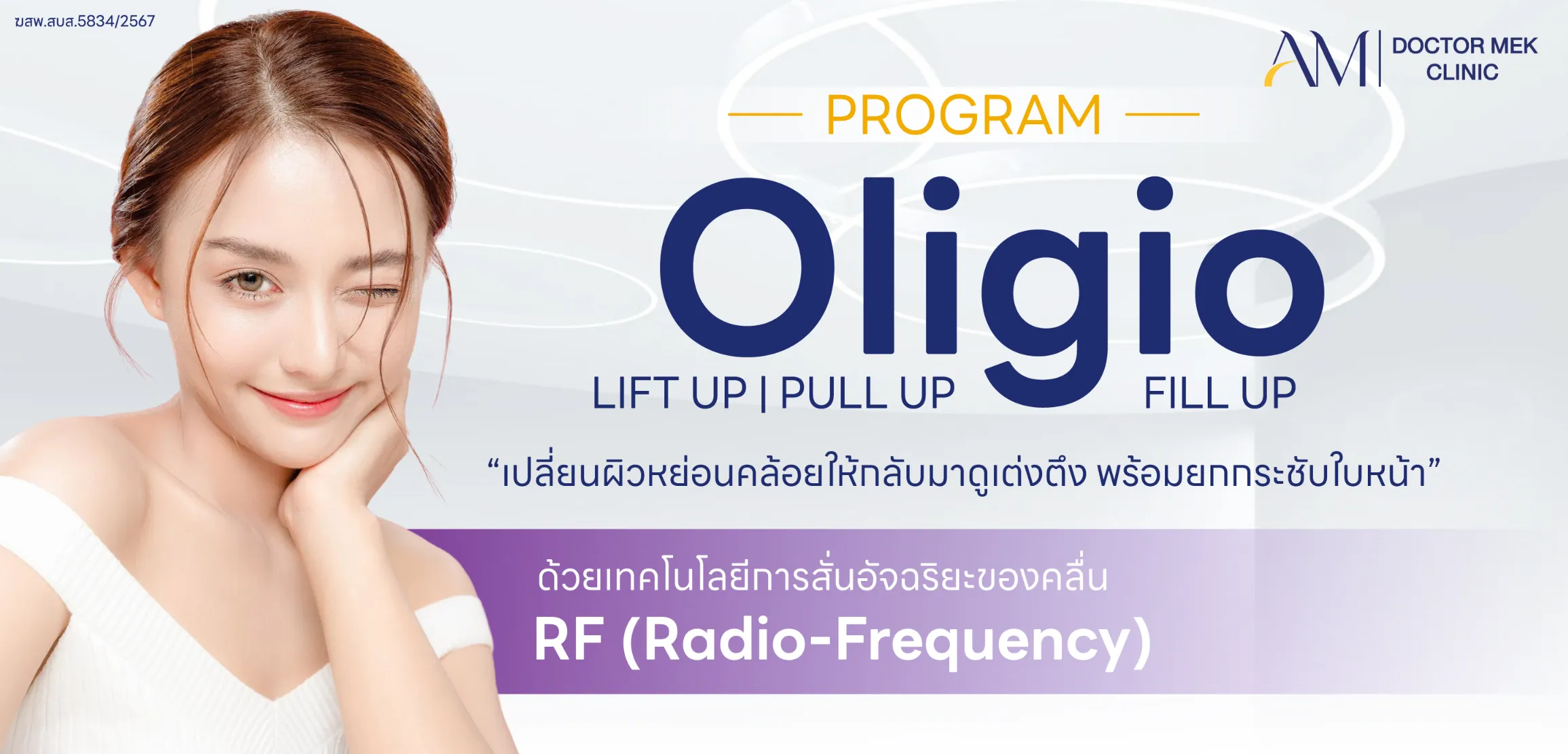 ฆสพ.สบส.5834/2567

AM DOCTOR MEK CLINIC

PROGRAM

Oligio

LIFT UP | PULL UP FILL UP

“เปลี่ยนผิวหย่อนคล้อยให้กลับมาดูเต่งตึง พร้อมยกกระชับใบหน้า”

ด้วยเทคโนโลยีการสั่นอัจฉริยะของคลื่น
RF (Radio-Frequency)